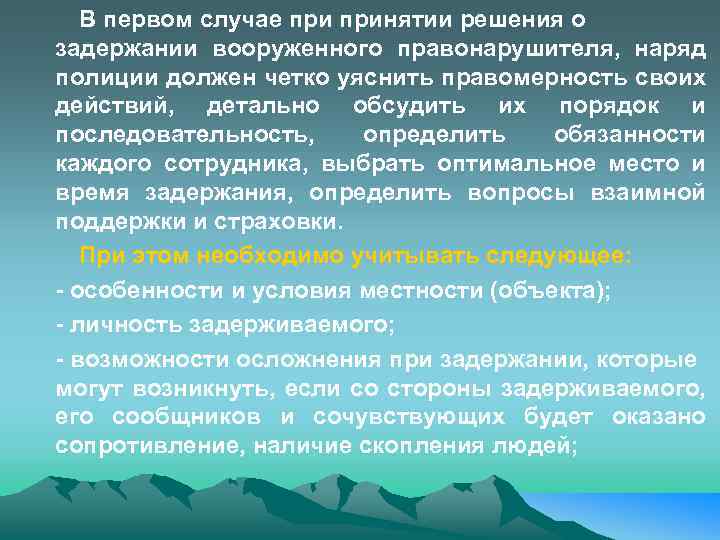 В первом случае при принятии решения о задержании вооруженного правонарушителя, наряд полиции должен четко уяснить правомерность своих действий, детально обсудить их порядок и последовательность, определить обязанности каждого сотрудника, выбрать оптимальное место и время задержания, определить вопросы взаимной поддержки и страховки.

При этом необходимо учитывать следующее:

- особенности и условия местности (объекта);

- личность задерживаемого;

- возможности осложнения при задержании, которые могут возникнуть, если со стороны задерживаемого, его сообщников и сочувствующих будет оказано сопротивление, наличие скопления людей;